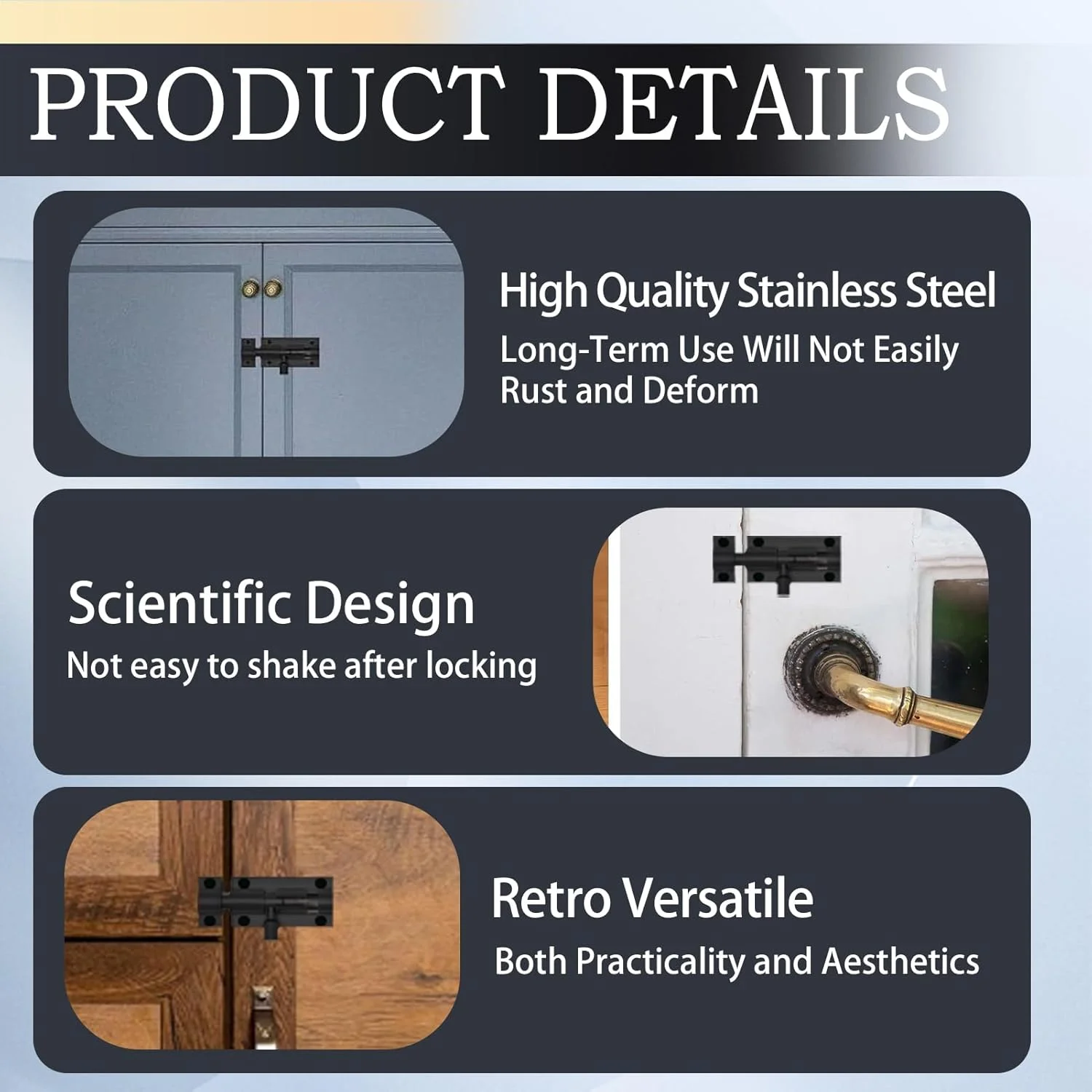 PRODUCT DETAILS

High Quality Stainless Steel
Long-Term Use Will Not Easily Rust and Deform

Scientific Design
Not easy to shake after locking

Retro Versatile
Both Practicality and Aesthetics